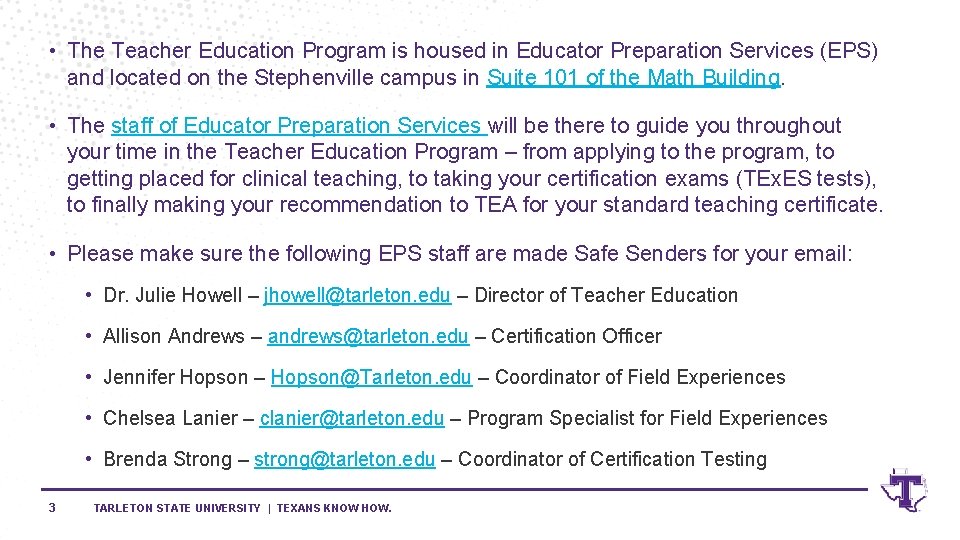 • The Teacher Education Program is housed in Educator Preparation Services (EPS) and located on the Stephenville campus in Suite 101 of the Math Building.

• The staff of Educator Preparation Services will be there to guide you throughout your time in the Teacher Education Program – from applying to the program, to getting placed for clinical teaching, to taking your certification exams (TExES tests), to finally making your recommendation to TEA for your standard teaching certificate.

• Please make sure the following EPS staff are made Safe Senders for your email:

• Dr. Julie Howell – jhowell@tarleton.edu – Director of Teacher Education

• Allison Andrews – andrews@tarleton.edu – Certification Officer

• Jennifer Hopson – Hopson@Tarleton.edu – Coordinator of Field Experiences

• Chelsea Lanier – clanier@tarleton.edu – Program Specialist for Field Experiences

• Brenda Strong – strong@tarleton.edu – Coordinator of Certification Testing

3 TARLETON STATE UNIVERSITY | TEXANS KNOW HOW.